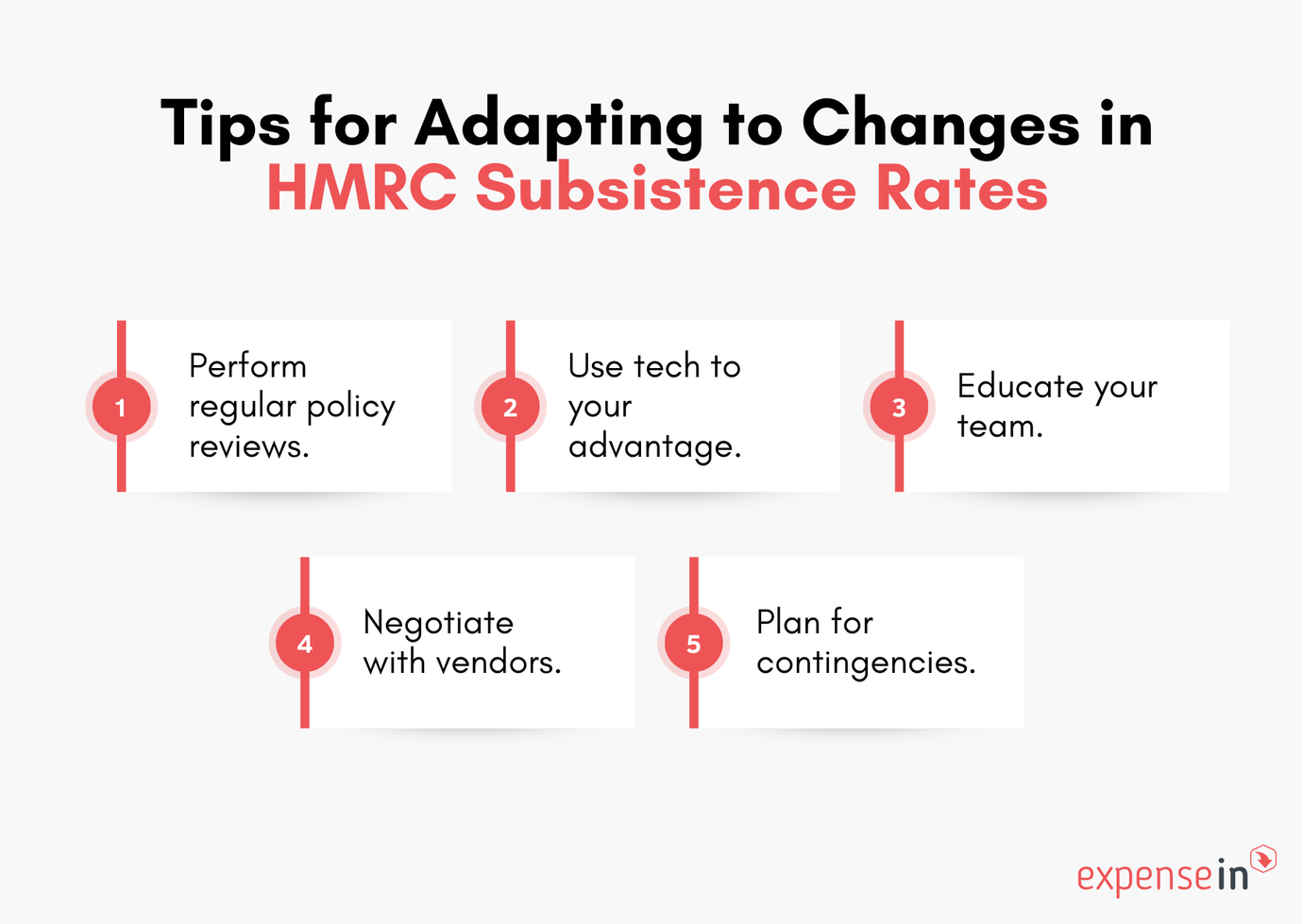 Tips for Adapting to Changes in HMRC Subsistence Rates

1 Perform regular policy reviews.

2 Use tech to your advantage.

3 Educate your team.

4 Negotiate with vendors.

5 Plan for contingencies.

expensein